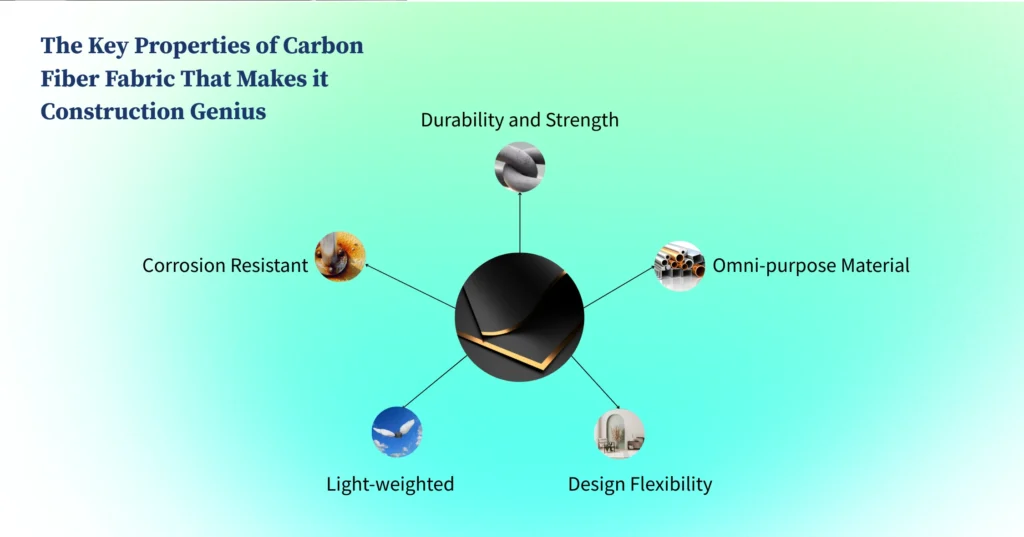 The Key Properties of Carbon Fiber Fabric That Makes it Construction Genius

Durability and Strength

Corrosion Resistant

Omni-purpose Material

Light-weighted

Design Flexibility